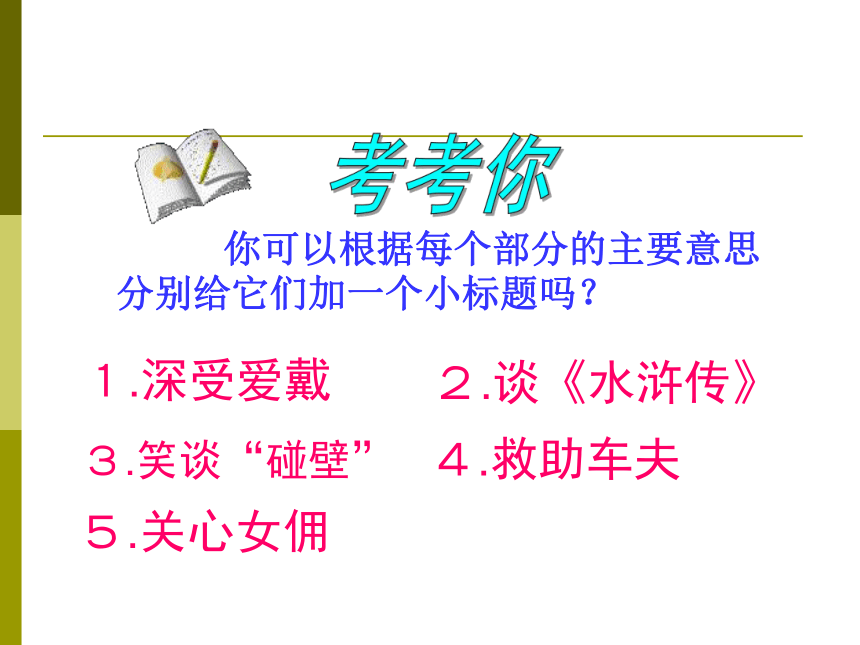 考考你

你可以根据每个部分的主要意思分别给它们加一个小标题吗？

１.深受爱戴　　２.谈《水浒传》

３.笑谈“碰壁”　　４.救助车夫

５.关心女佣